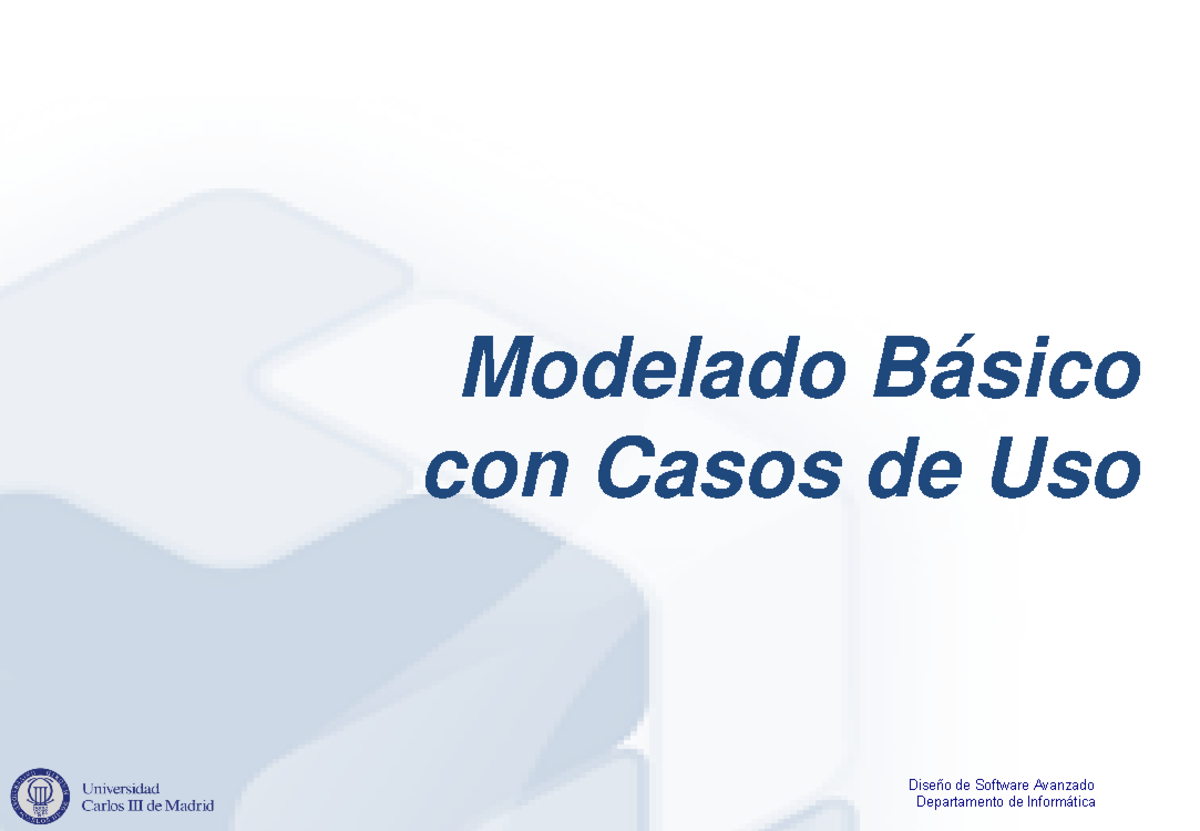 Modelado Básico con Casos de Uso

Universidad Carlos III de Madrid

Diseño de Software Avanzado
Departamento de Informática